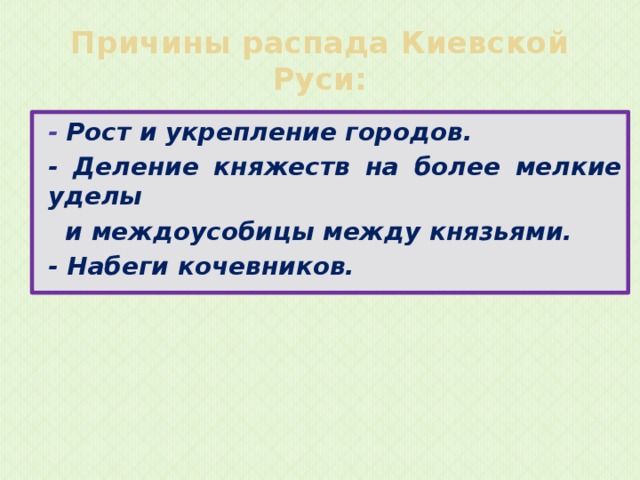 Причины распада Киевской Руси:

- Рост и укрепление городов.

- Деление княжеств на более мелкие уделы

и междоусобицы между князьями.

- Набеги кочевников.